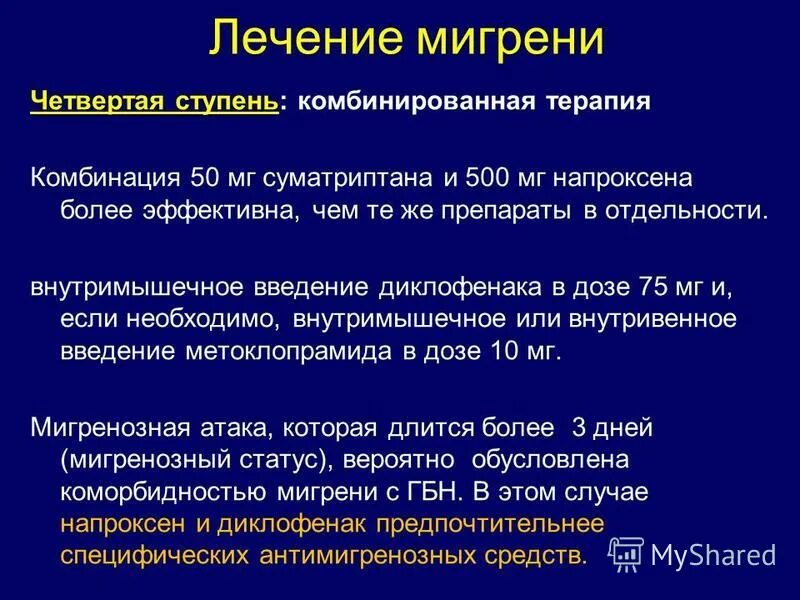 Лечение мигрени

Четвертая ступень: комбинированная терапия

Комбинация 50 мг суматриптана и 500 мг напроксена более эффективна, чем те же препараты в отдельности.

внутримышечное введение диклофенака в дозе 75 мг и, если необходимо, внутримышечное или внутривенное введение метоклопрамида в дозе 10 мг.

Мигренозная атака, которая длится более 3 дней (мигренозный статус), вероятно обусловлена коморбидностью мигрени с ГБН. В этом случае напроксен и диклофенак предпочтительнее специфических антимигренозных средств.

MyShared